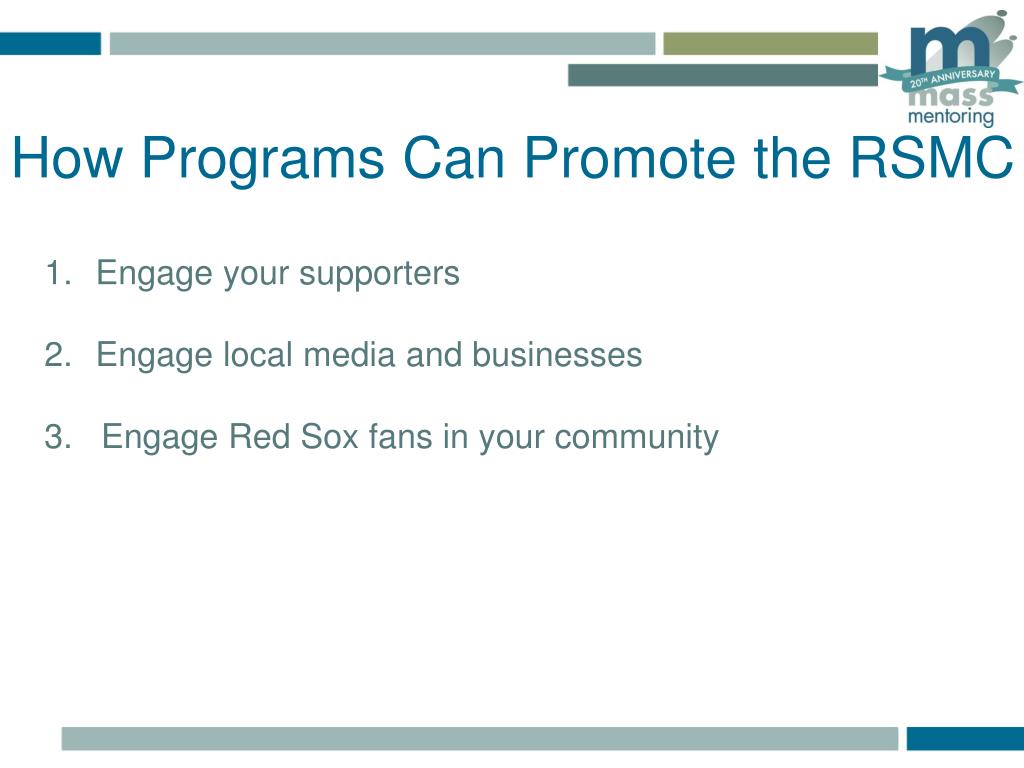 m
20TH ANNIVERSARY
mass
mentoring

How Programs Can Promote the RSMC

1. Engage your supporters

2. Engage local media and businesses

3. Engage Red Sox fans in your community